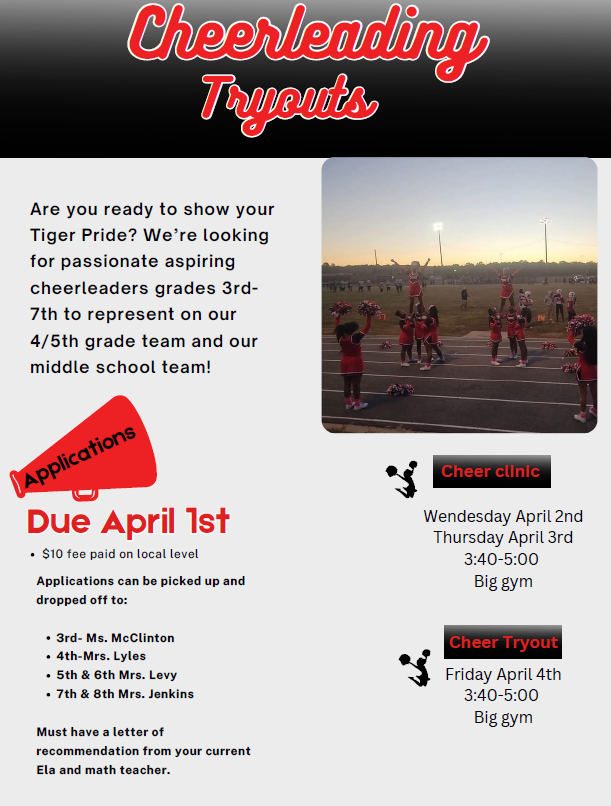 Cheerleading Tryouts

Are you ready to show your Tiger Pride? We're looking for passionate aspiring cheerleaders grades 3rd-7th to represent on our 4/5th grade team and our middle school team!

Applications

Due April 1st

• $10 fee paid on local level

Applications can be picked up and dropped off to:

• 3rd- Ms. McClinton
• 4th-Mrs. Lyles
• 5th & 6th Mrs. Levy
• 7th & 8th Mrs. Jenkins

Must have a letter of recommendation from your current Ela and math teacher.

Cheer clinic

Wendesday April 2nd
Thursday April 3rd
3:40-5:00
Big gym

Cheer Tryout

Friday April 4th
3:40-5:00
Big gym